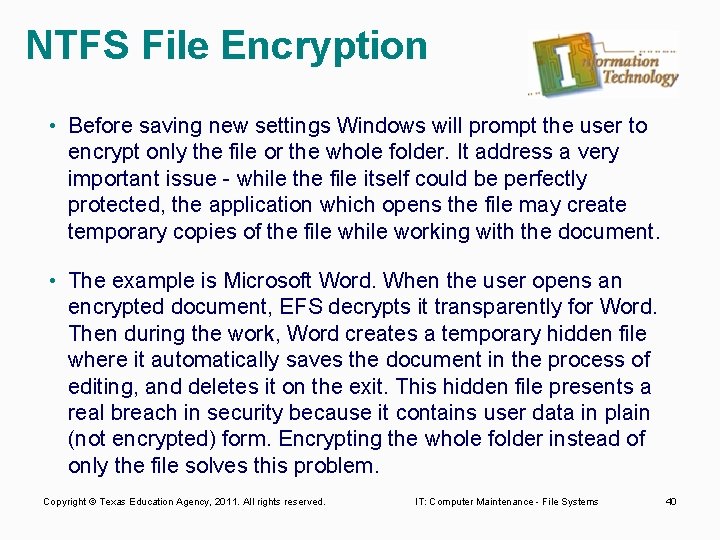 NTFS File Encryption

Information Technology

• Before saving new settings Windows will prompt the user to encrypt only the file or the whole folder. It address a very important issue - while the file itself could be perfectly protected, the application which opens the file may create temporary copies of the file while working with the document.

• The example is Microsoft Word. When the user opens an encrypted document, EFS decrypts it transparently for Word. Then during the work, Word creates a temporary hidden file where it automatically saves the document in the process of editing, and deletes it on the exit. This hidden file presents a real breach in security because it contains user data in plain (not encrypted) form. Encrypting the whole folder instead of only the file solves this problem.

Copyright © Texas Education Agency, 2011. All rights reserved.

IT: Computer Maintenance - File Systems

40